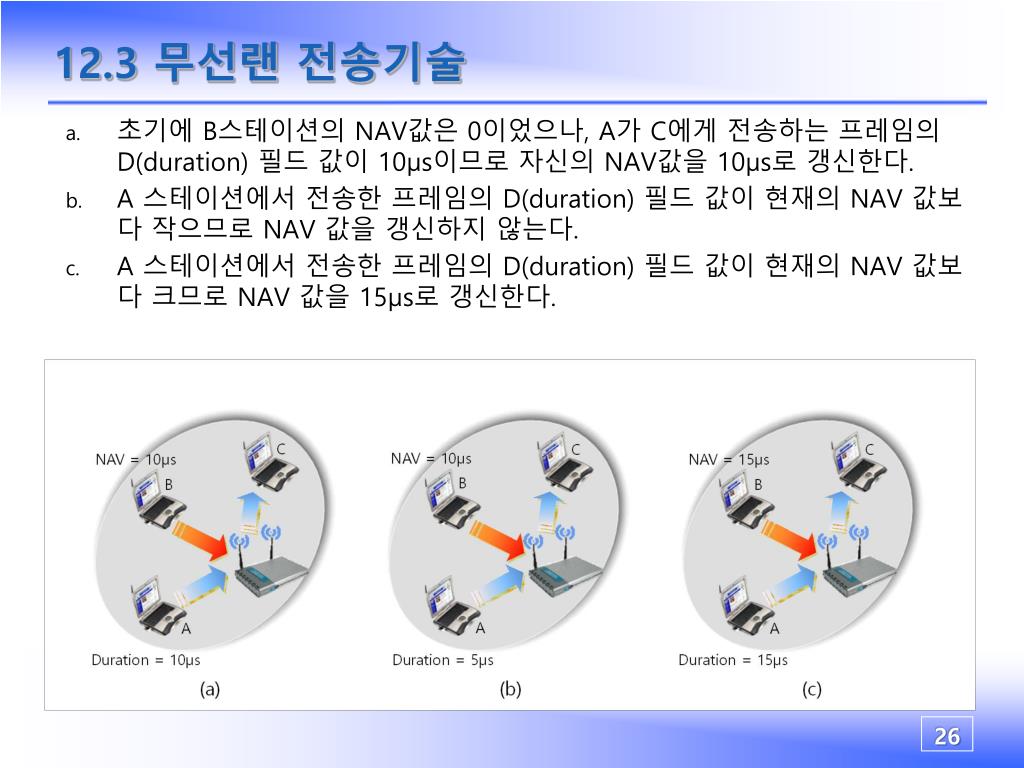 12.3 무선랜 전송기술

a. 초기에 B스테이션의 NAV값은 0이었으나, A가 C에게 전송하는 프레임의 D(duration) 필드 값이 10μs이므로 자신의 NAV값을 10μs로 갱신한다.

b. A 스테이션에서 전송한 프레임의 D(duration) 필드 값이 현재의 NAV 값보다 작으므로 NAV 값을 갱신하지 않는다.

c. A 스테이션에서 전송한 프레임의 D(duration) 필드 값이 현재의 NAV 값보다 크므로 NAV 값을 15μs로 갱신한다.

NAV = 10μs
C
B
A
Duration = 10μs
(a)

NAV = 10μs
C
B
A
Duration = 5μs
(b)

NAV = 15μs
C
B
A
Duration = 15μs
(c)

26